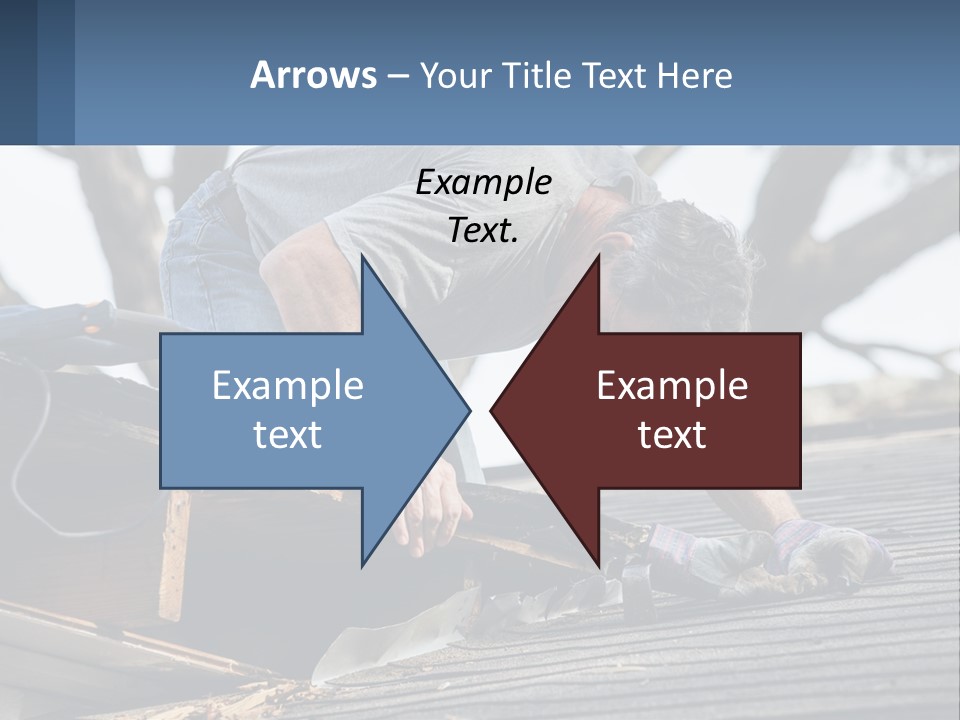 Arrows – Your Title Text Here

Example Text.

Example text

Example text